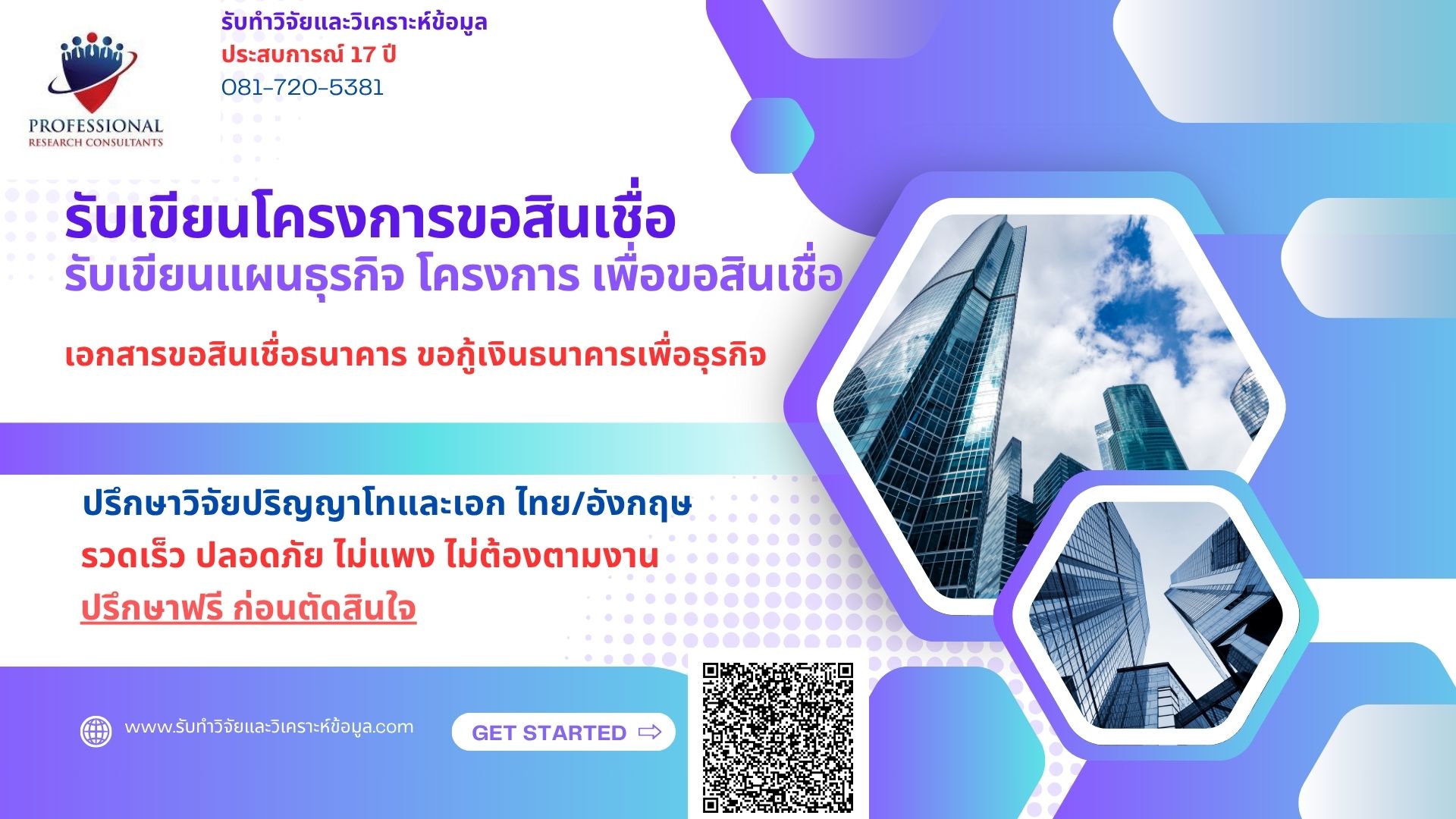 PROFESSIONAL
RESEARCH CONSULTANTS

รับทำวิจัยและวิเคราะห์ข้อมูล
ประสบการณ์ 17 ปี
081-720-5381

รับเขียนโครงการขอสินเชื่อ
รับเขียนแผนธุรกิจ โครงการ เพื่อขอสินเชื่อ

เอกสารขอสินเชื่อธนาคาร ขอกู้เงินธนาคารเพื่อธุรกิจ

ปรึกษาวิจัยปริญญาโทและเอก ไทย/อังกฤษ
รวดเร็ว ปลอดภัย ไม่แพง ไม่ต้องตามงาน
ปรึกษาฟรี ก่อนตัดสินใจ

www.รับทำวิจัยและวิเคราะห์ข้อมูล.com

GET STARTED